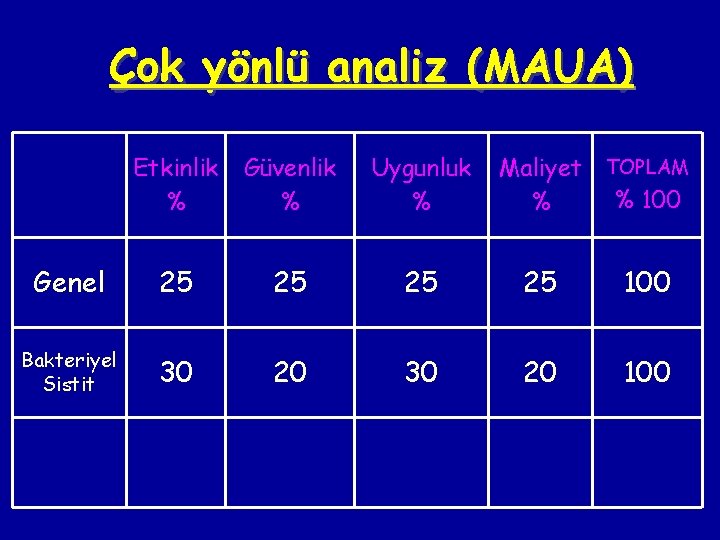 Çok yönlü analiz (MAUA)

| | Etkinlik % | Güvenlik % | Uygunluk % | Maliyet % | TOPLAM % 100 |
|---|---|---|---|---|---|
| Genel | 25 | 25 | 25 | 25 | 100 |
| Bakteriyel Sistit | 30 | 20 | 30 | 20 | 100 |
| | | | | | |